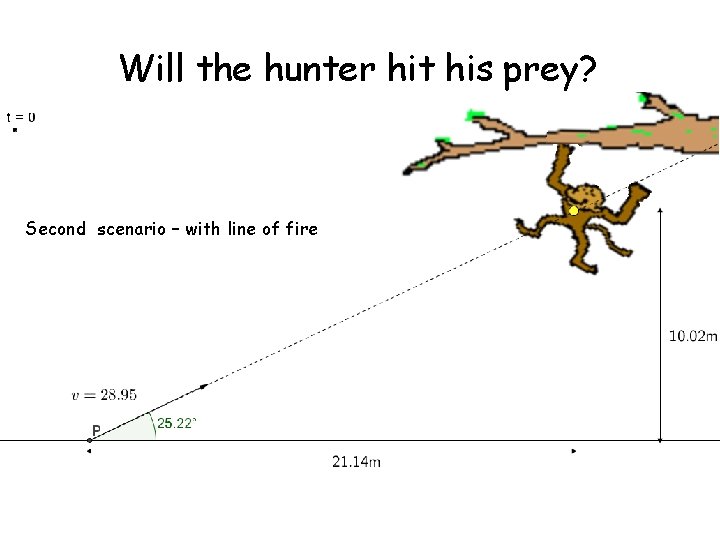 Will the hunter hit his prey?

t = 0

Second scenario – with line of fire

10.02m

$v = 28.95$

P

25.22°

21.14m